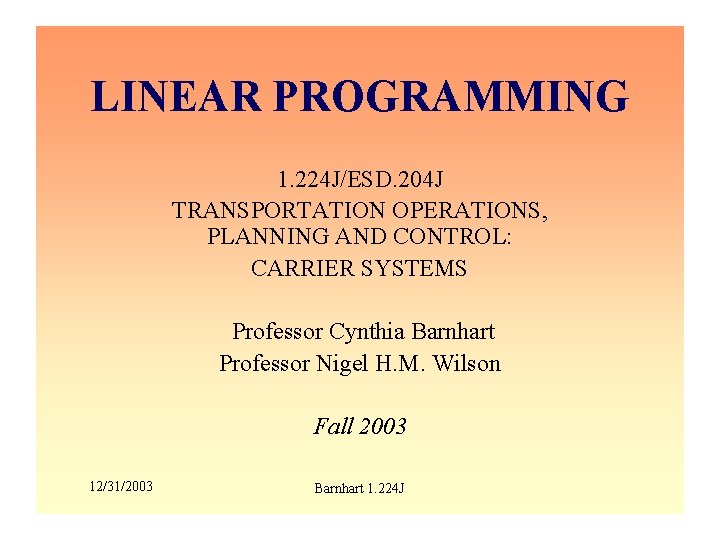 LINEAR PROGRAMMING

1.224J/ESD.204J
TRANSPORTATION OPERATIONS, PLANNING AND CONTROL:
CARRIER SYSTEMS

Professor Cynthia Barnhart
Professor Nigel H.M. Wilson

Fall 2003

12/31/2003

Barnhart 1.224J